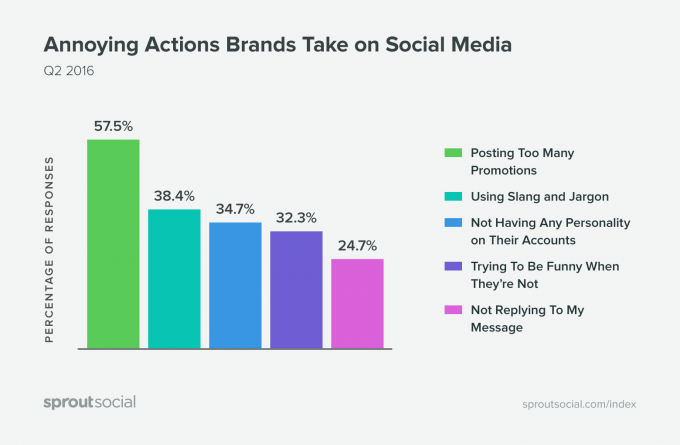 Annoying Actions Brands Take on Social Media
Q2 2016

PERCENTAGE OF RESPONSES

57.5%
38.4%
34.7%
32.3%
24.7%

Posting Too Many Promotions
Using Slang and Jargon
Not Having Any Personality on Their Accounts
Trying To Be Funny When They're Not
Not Replying To My Message

sproutsocial

sproutsocial.com/index